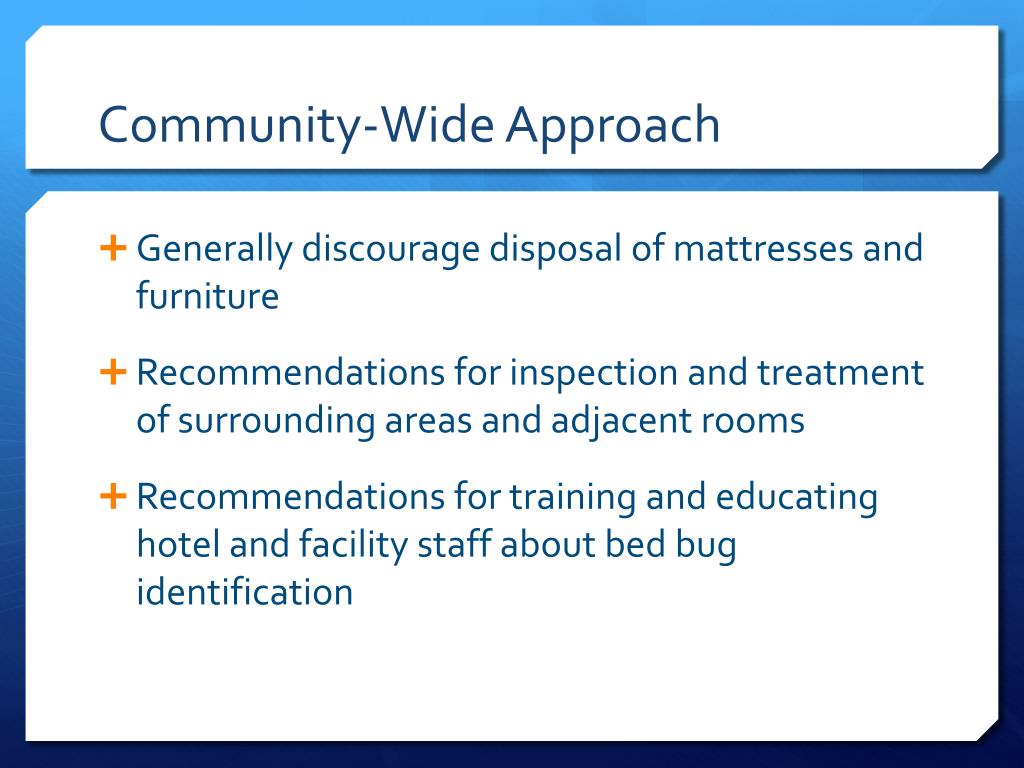 Community-Wide Approach

+ Generally discourage disposal of mattresses and furniture

+ Recommendations for inspection and treatment of surrounding areas and adjacent rooms

+ Recommendations for training and educating hotel and facility staff about bed bug identification